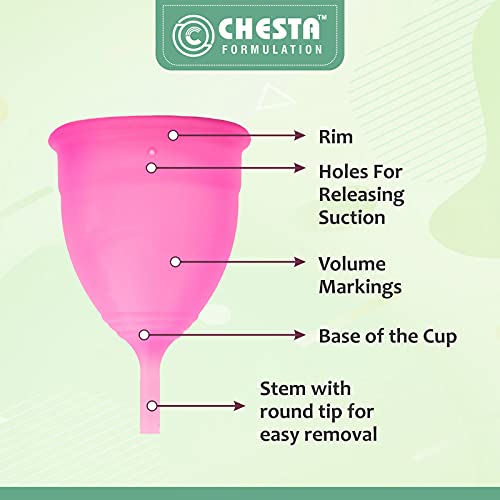 CHESTA™
FORMULATION

Rim

Holes For Releasing Suction

Volume Markings

Base of the Cup

Stem with round tip for easy removal